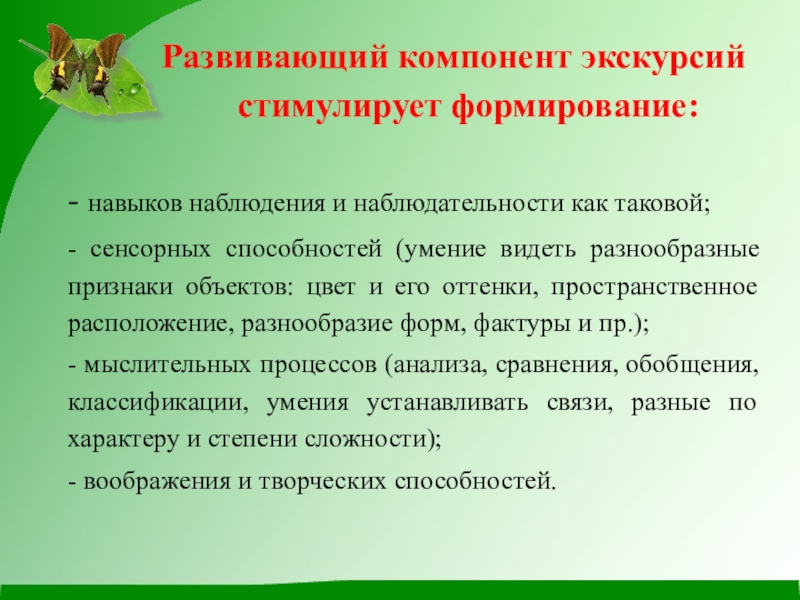 Развивающий компонент экскурсий стимулирует формирование:

- навыков наблюдения и наблюдательности как таковой;

- сенсорных способностей (умение видеть разнообразные признаки объектов: цвет и его оттенки, пространственное расположение, разнообразие форм, фактуры и пр.);

- мыслительных процессов (анализа, сравнения, обобщения, классификации, умения устанавливать связи, разные по характеру и степени сложности);

- воображения и творческих способностей.